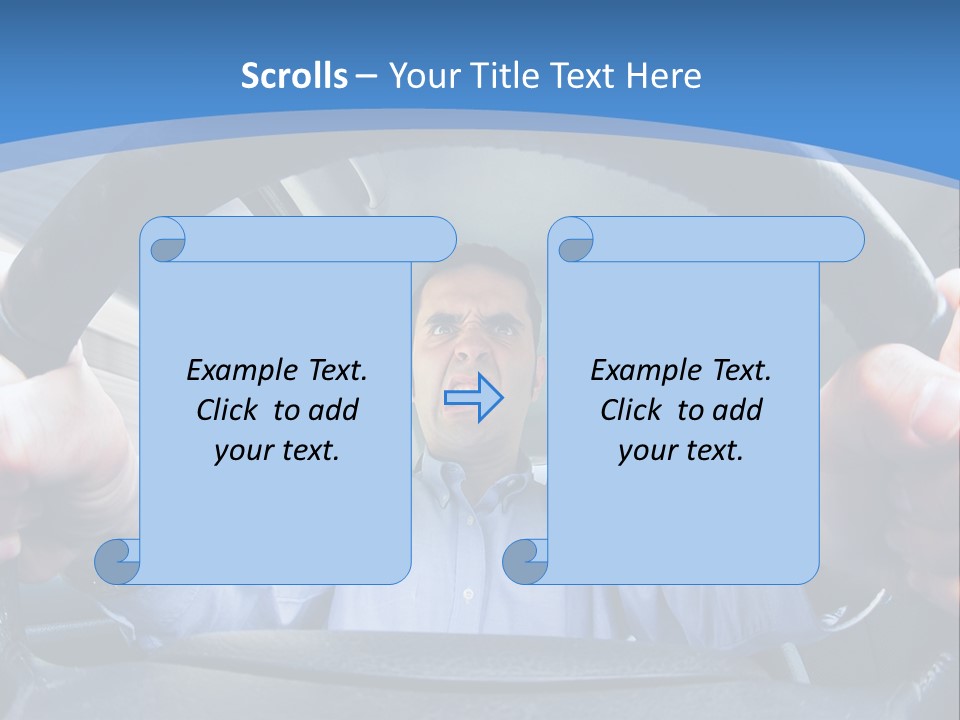 Scrolls – Your Title Text Here

Example Text. Click to add your text.

Example Text. Click to add your text.